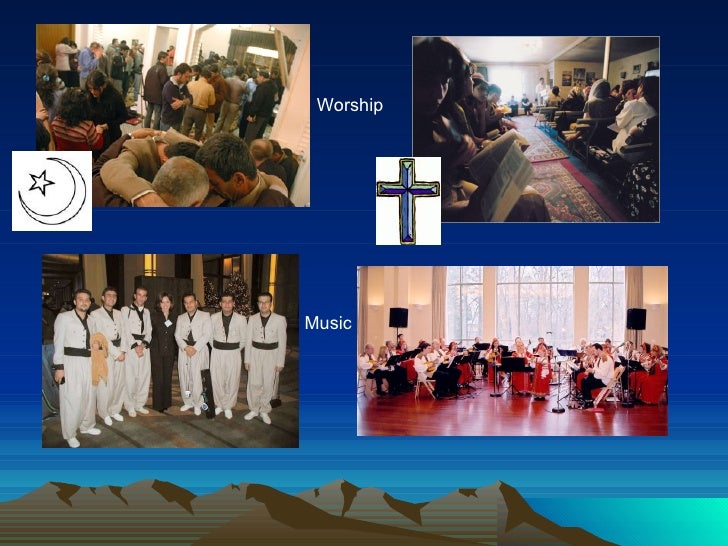 Worship

Music